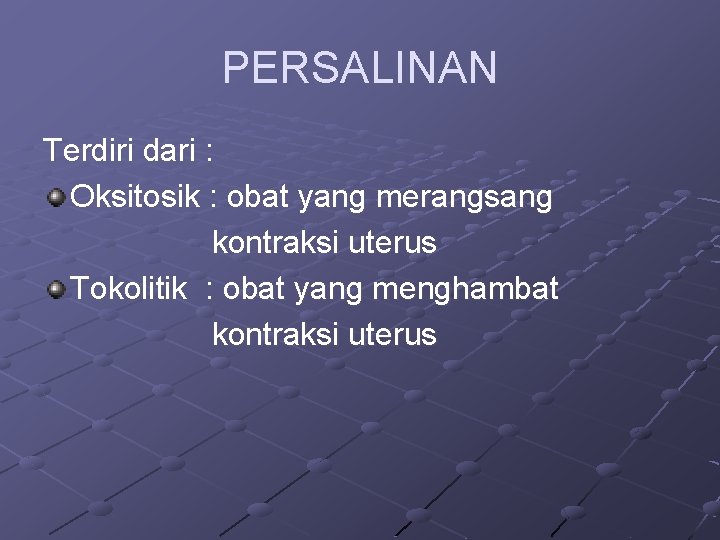 PERSALINAN

Terdiri dari :

Oksitosik : obat yang merangsang kontraksi uterus

Tokolitik : obat yang menghambat kontraksi uterus